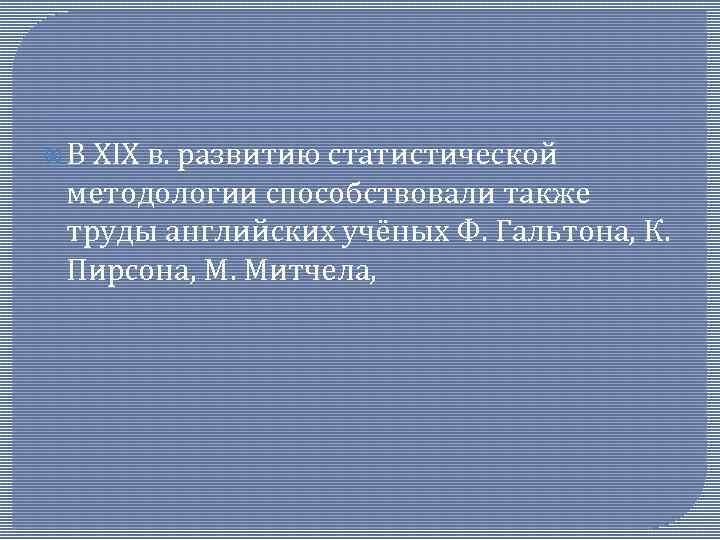 В XIX в. развитию статистической методологии способствовали также труды английских учёных Ф. Гальтона, К. Пирсона, М. Митчела,